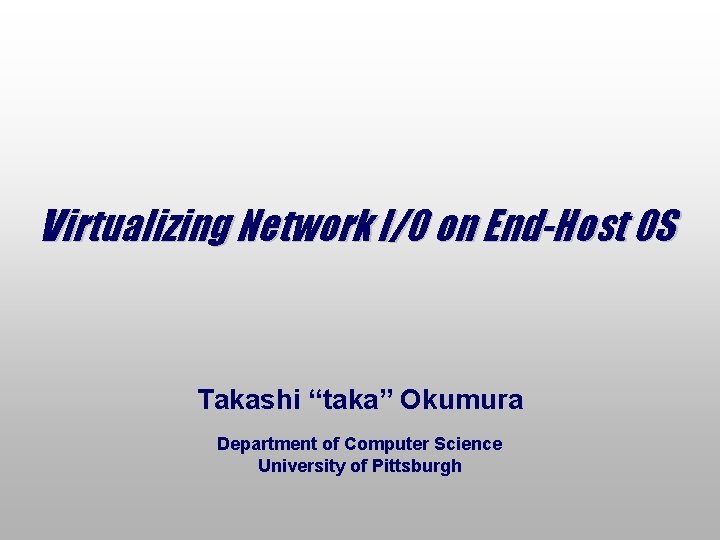 Virtualizing Network I/O on End-Host OS

Takashi "taka" Okumura

Department of Computer Science
University of Pittsburgh